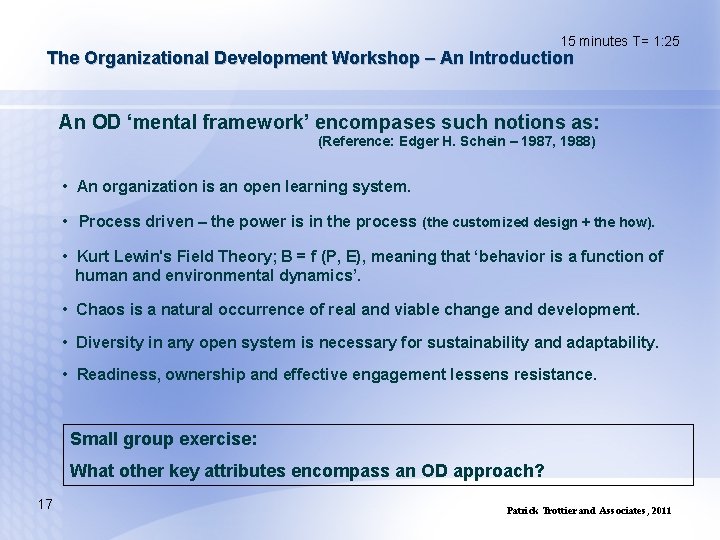 15 minutes T= 1:25

The Organizational Development Workshop – An Introduction

An OD ‘mental framework’ encompases such notions as:
(Reference: Edger H. Schein – 1987, 1988)

• An organization is an open learning system.

• Process driven – the power is in the process (the customized design + the how).

• Kurt Lewin's Field Theory; B = f (P, E), meaning that ‘behavior is a function of human and environmental dynamics’.

• Chaos is a natural occurrence of real and viable change and development.

• Diversity in any open system is necessary for sustainability and adaptability.

• Readiness, ownership and effective engagement lessens resistance.

Small group exercise:
What other key attributes encompass an OD approach?

17

Patrick Trottier and Associates, 2011